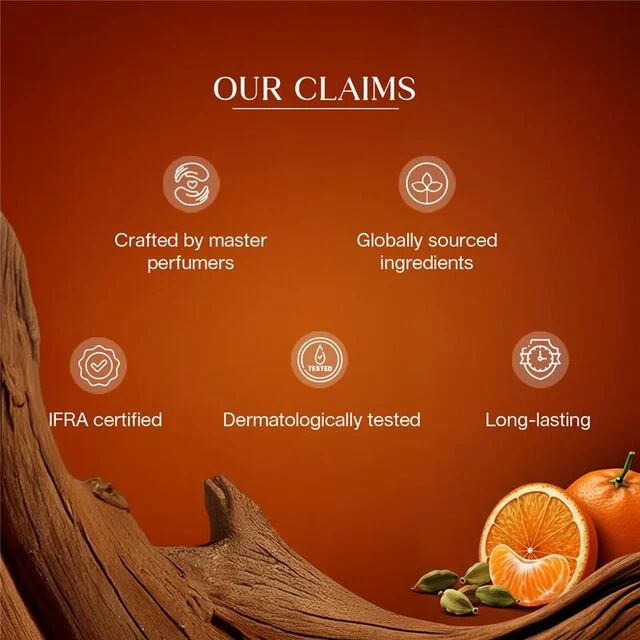 OUR CLAIMS

Crafted by master perfumers

Globally sourced ingredients

IFRA certified

TESTED

Dermatologically tested

Long-lasting